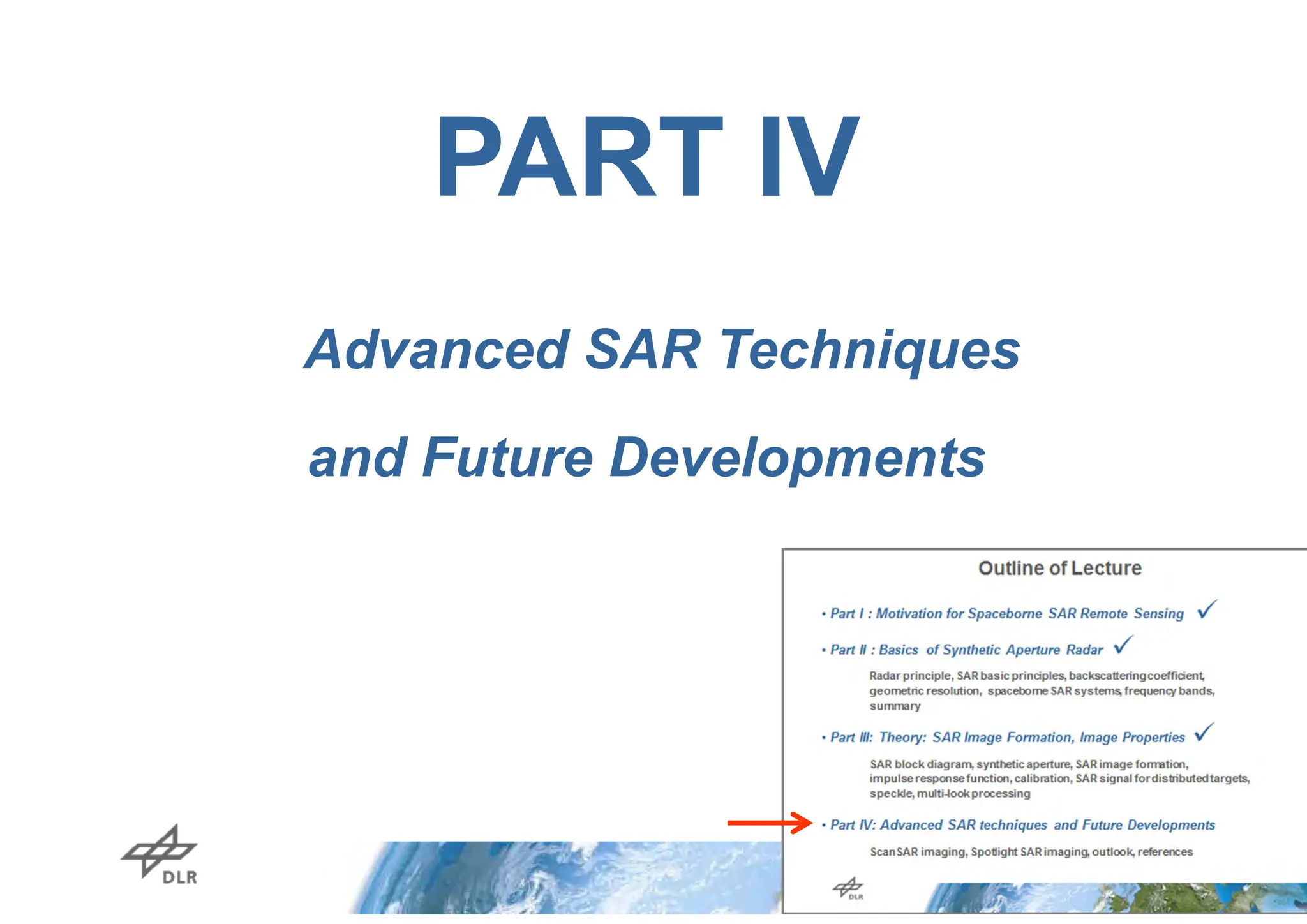 PART IV

Advanced SAR Techniques

and Future Developments

Outline of Lecture

• Part I : Motivation for Spaceborne SAR Remote Sensing ✓

• Part II : Basics of Synthetic Aperture Radar ✓

Radar principle, SAR basic principles, backscattering coefficient, geometric resolution, spaceborne SAR systems, frequency bands, summary

• Part III: Theory: SAR Image Formation, Image Properties ✓

SAR block diagram, synthetic aperture, SAR image formation, impulse response function, calibration, SAR signal for distributed targets, speckle, multi-look processing

• Part IV: Advanced SAR techniques and Future Developments

ScanSAR imaging, Spotlight SAR imaging, outlook, references

DLR

DLR